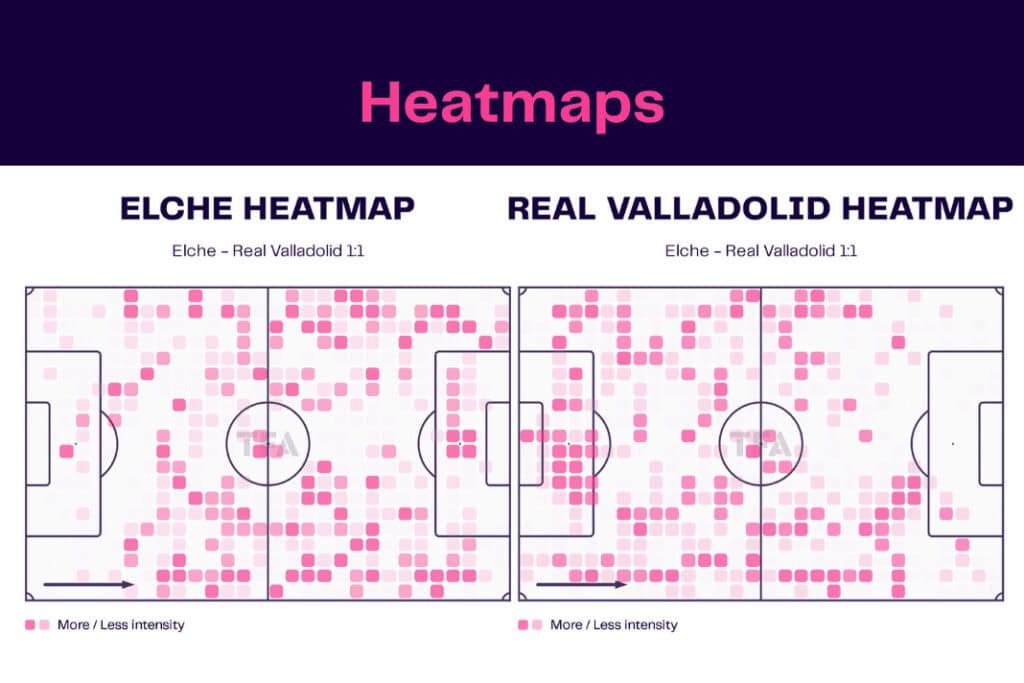 Heatmaps

ELCHE HEATMAP

Elche - Real Valladolid 1:1

TFA

More / Less intensity

REAL VALLADOLID HEATMAP

Elche - Real Valladolid 1:1

TFA

More / Less intensity